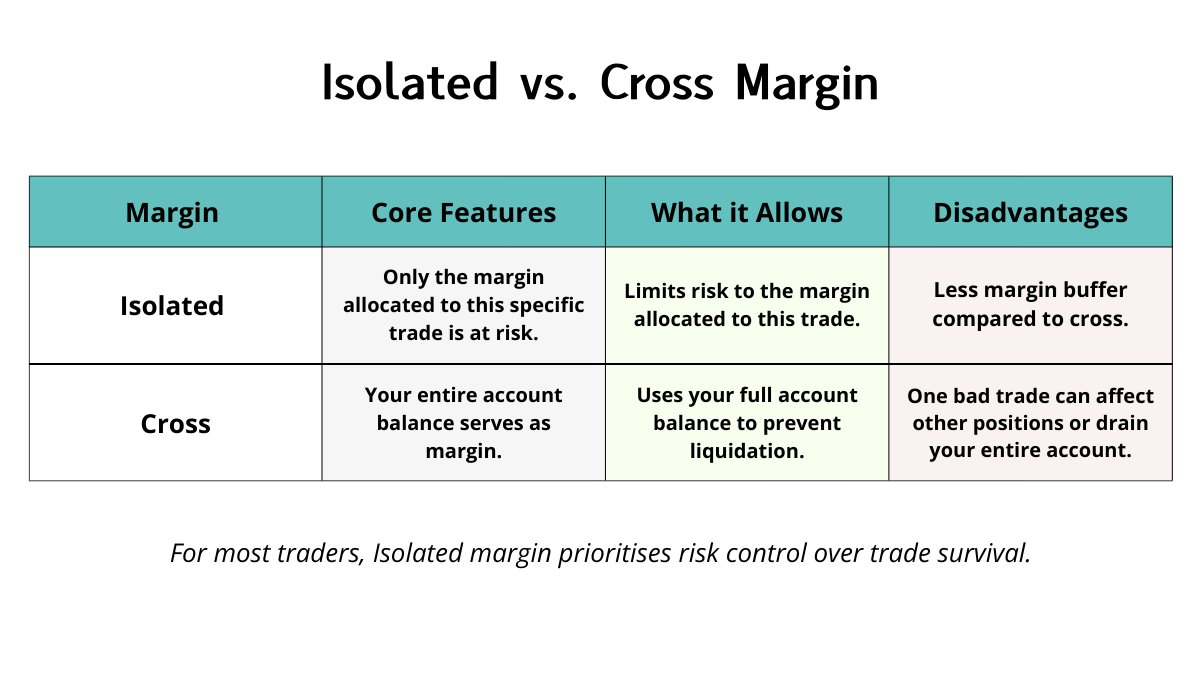 Isolated vs. Cross Margin

| Margin | Core Features | What it Allows | Disadvantages |
|---|---|---|---|
| Isolated | Only the margin allocated to this specific trade is at risk. | Limits risk to the margin allocated to this trade. | Less margin buffer compared to cross. |
| Cross | Your entire account balance serves as margin. | Uses your full account balance to prevent liquidation. | One bad trade can affect other positions or drain your entire account. |

For most traders, Isolated margin prioritises risk control over trade survival.